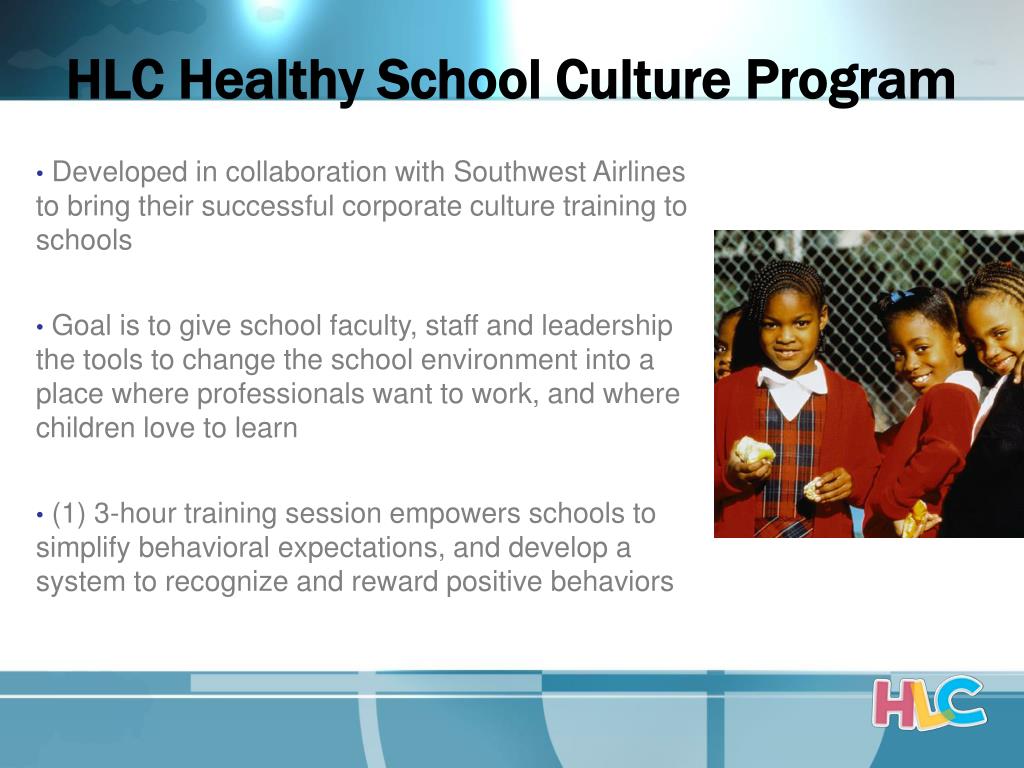 HLC Healthy School Culture Program

• Developed in collaboration with Southwest Airlines to bring their successful corporate culture training to schools

• Goal is to give school faculty, staff and leadership the tools to change the school environment into a place where professionals want to work, and where children love to learn

• (1) 3-hour training session empowers schools to simplify behavioral expectations, and develop a system to recognize and reward positive behaviors

HLC